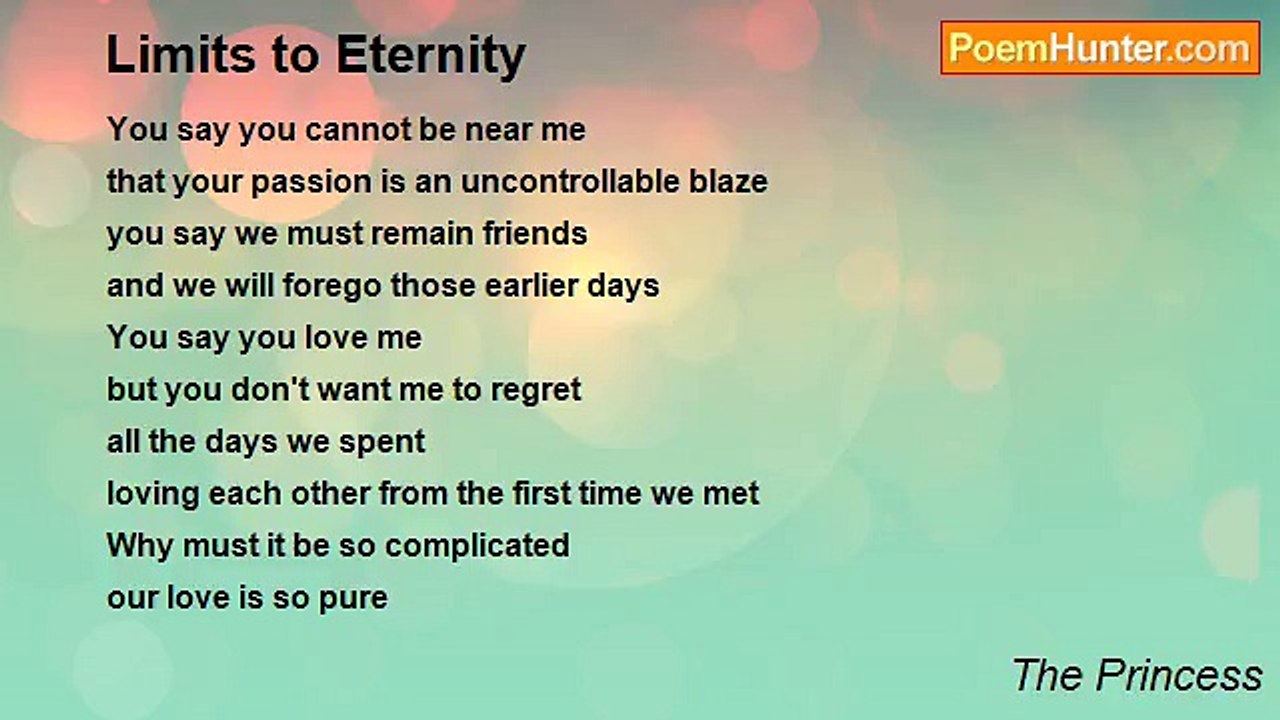 Limits to Eternity

PoemHunter.com

You say you cannot be near me
that your passion is an uncontrollable blaze
you say we must remain friends
and we will forego those earlier days
You say you love me
but you don't want me to regret
all the days we spent
loving each other from the first time we met
Why must it be so complicated
our love is so pure

The Princess